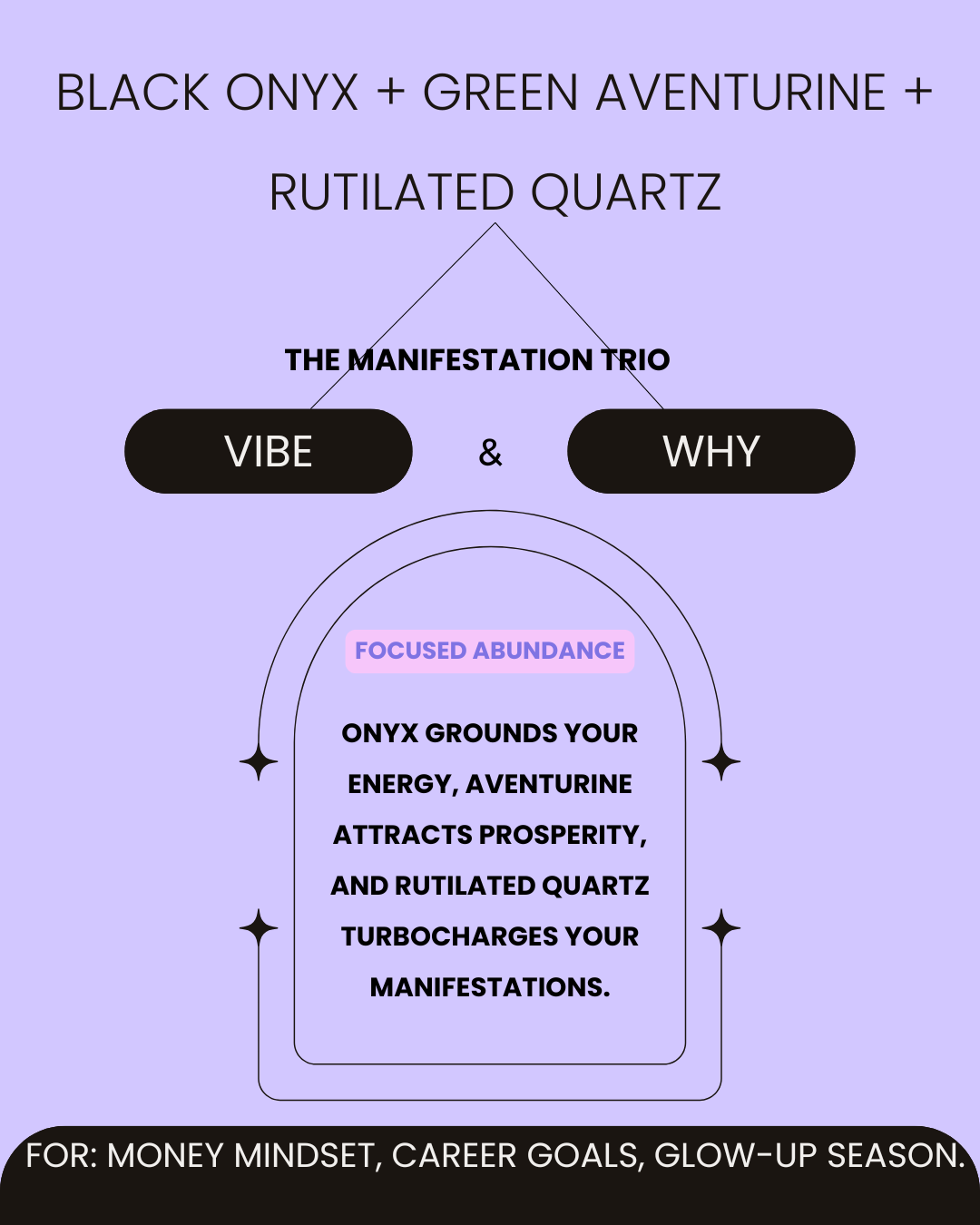 BLACK ONYX + GREEN AVENTURINE + RUTILATED QUARTZ

THE MANIFESTATION TRIO

VIBE & WHY

FOCUSED ABUNDANCE

ONYX GROUNDS YOUR ENERGY, AVENTURINE ATTRACTS PROSPERITY, AND RUTILATED QUARTZ TURBOCHARGES YOUR MANIFESTATIONS.

FOR: MONEY MINDSET, CAREER GOALS, GLOW-UP SEASON.